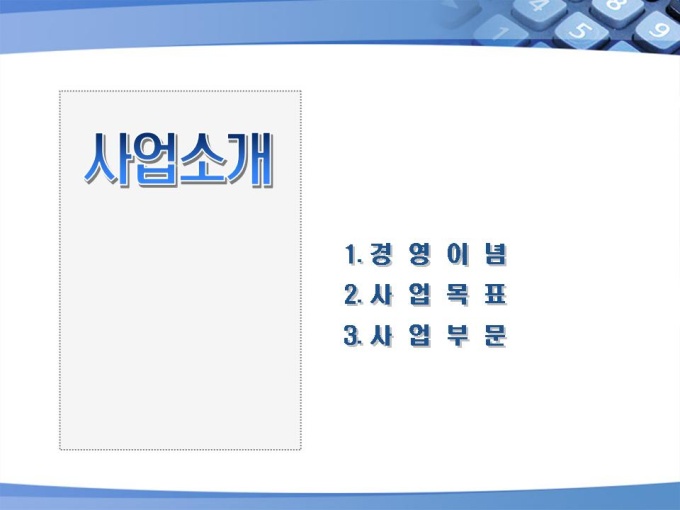 사업소개

1. 경 영 이 념
2. 사 업 목 표
3. 사 업 부 문